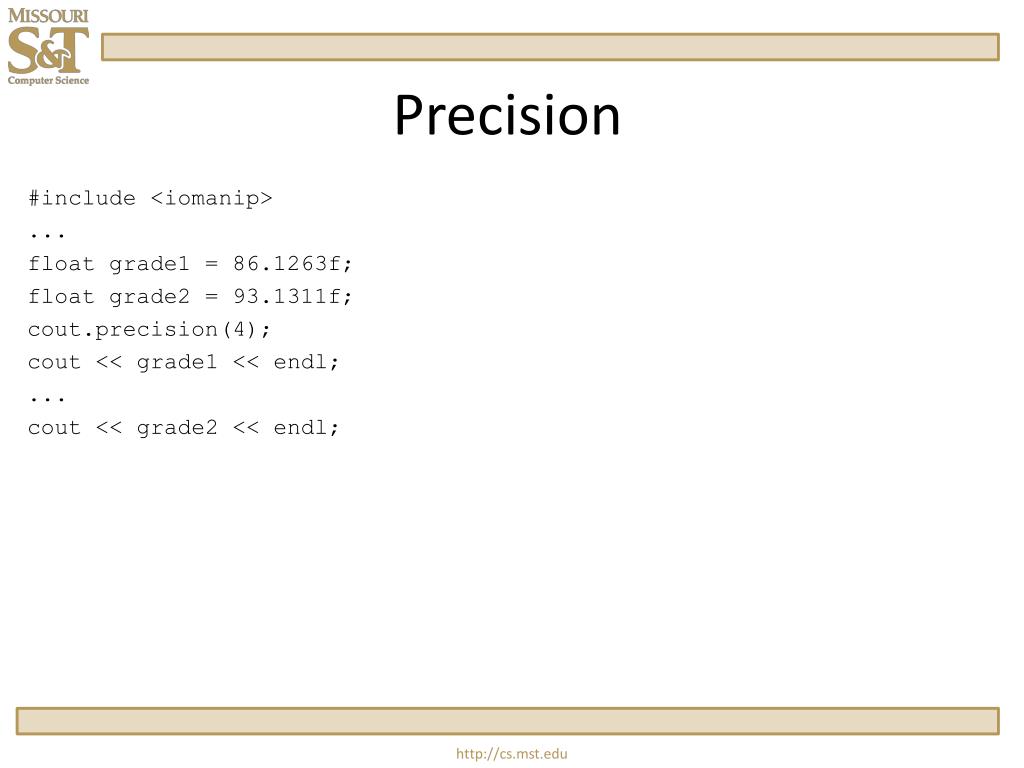 MISSOURI
S&T
Computer Science

Precision

#include <iomanip>
...
float grade1 = 86.1263f;
float grade2 = 93.1311f;
cout.precision(4);
cout << grade1 << endl;
...
cout << grade2 << endl;

http://cs.mst.edu